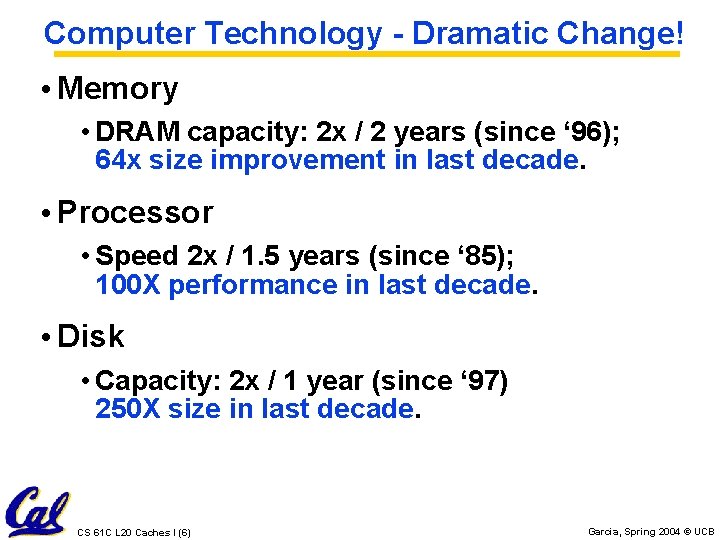 Computer Technology - Dramatic Change!

• Memory

• DRAM capacity: 2x / 2 years (since ‘96); 64x size improvement in last decade.

• Processor

• Speed 2x / 1.5 years (since ‘85); 100X performance in last decade.

• Disk

• Capacity: 2x / 1 year (since ‘97) 250X size in last decade.

Cal

CS 61C L20 Caches I (6)

Garcia, Spring 2004 © UCB